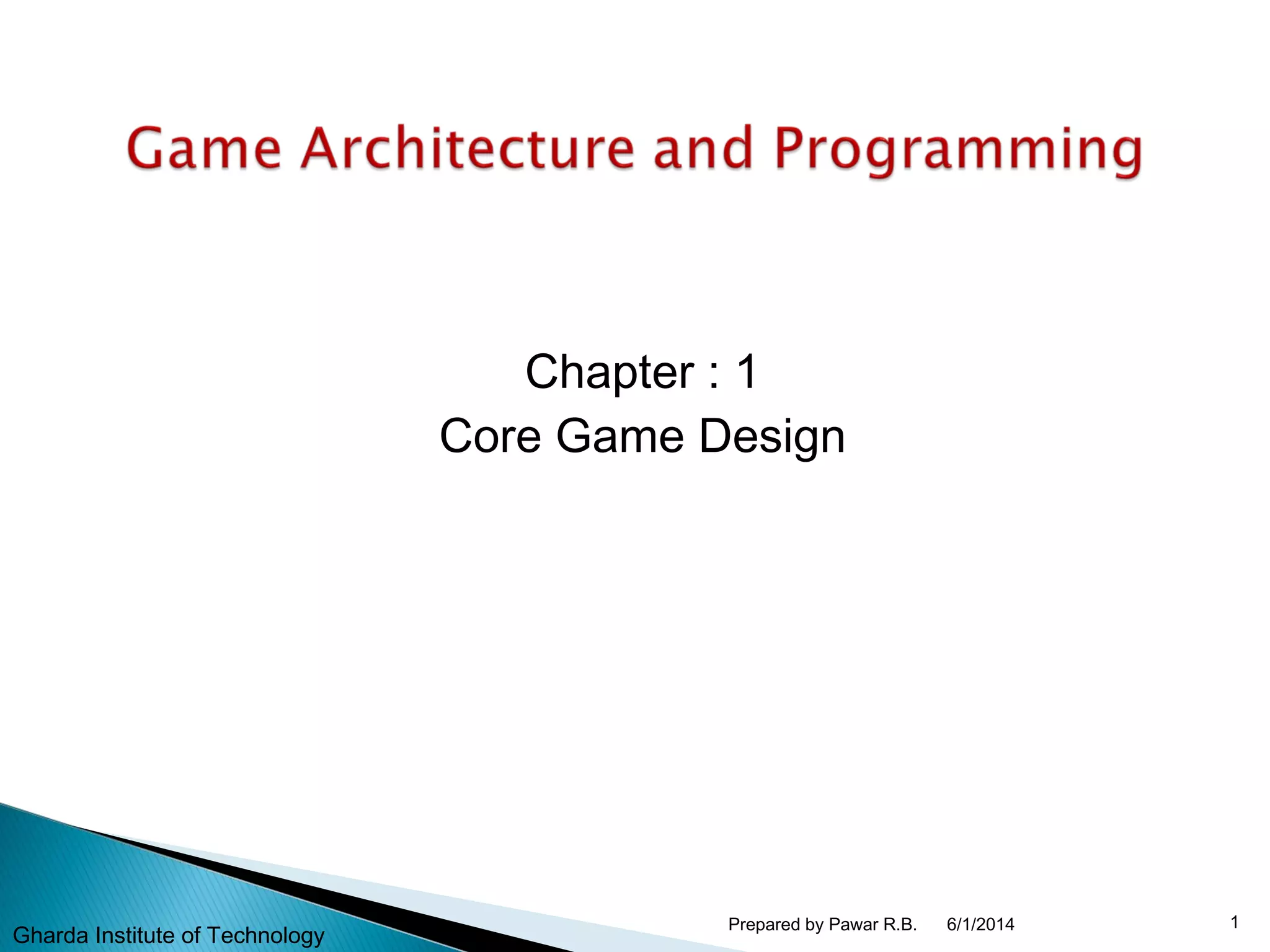 Game Architecture and Programming

Chapter : 1
Core Game Design

Gharda Institute of Technology

Prepared by Pawar R.B. 6/1/2014

1